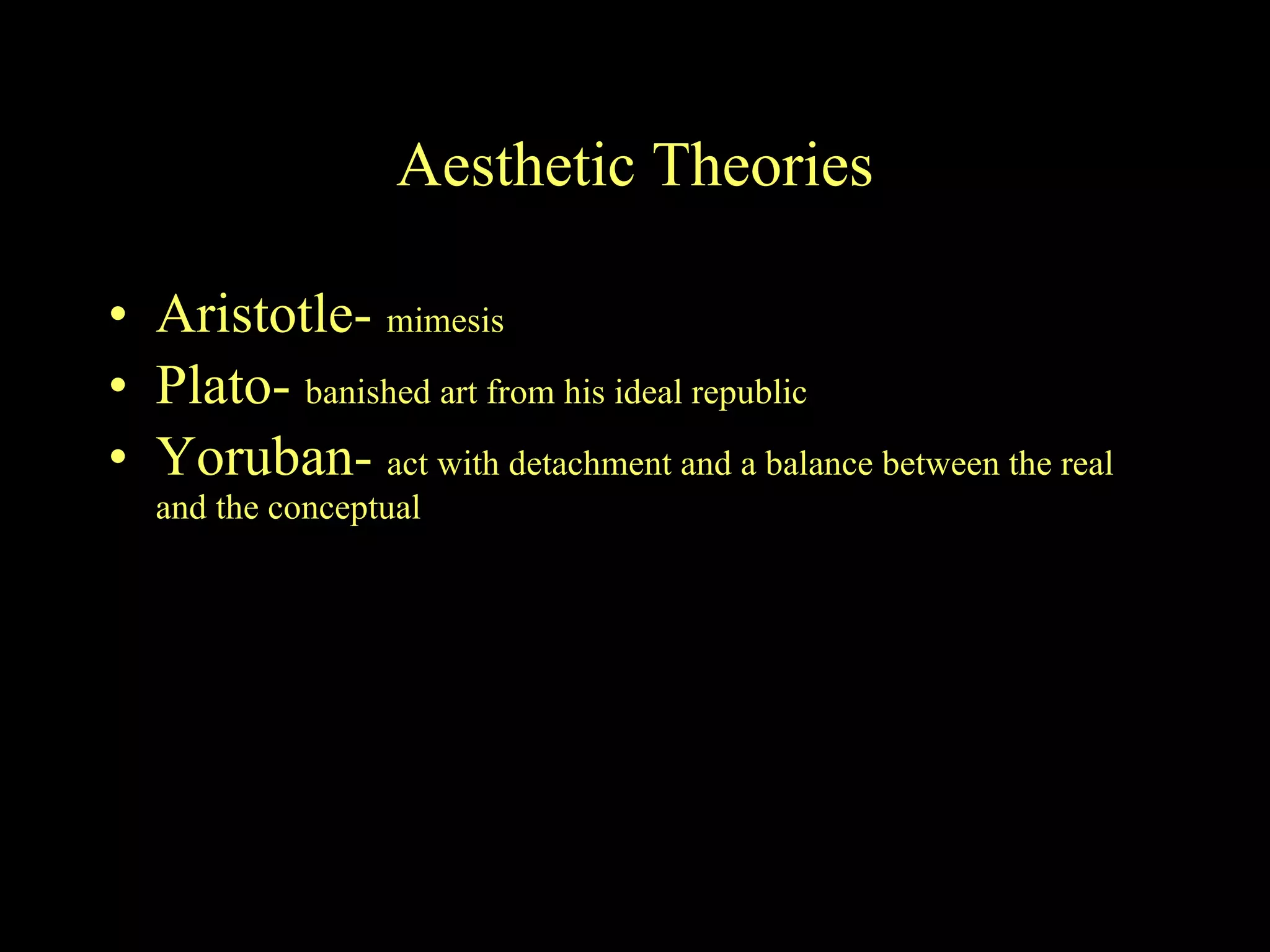 Aesthetic Theories

• Aristotle- mimesis
• Plato- banished art from his ideal republic
• Yoruban- act with detachment and a balance between the real and the conceptual